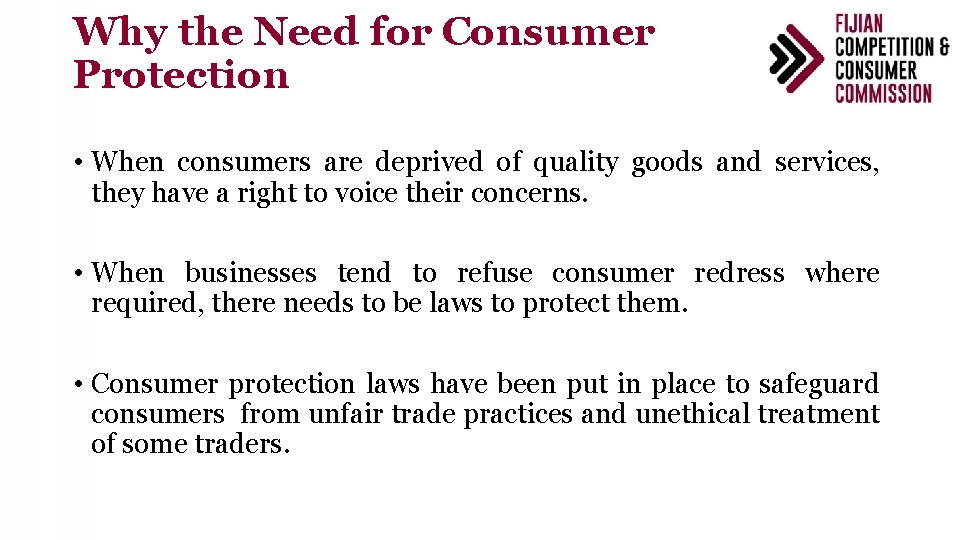 Why the Need for Consumer Protection

FIJIAN COMPETITION & CONSUMER COMMISSION

• When consumers are deprived of quality goods and services, they have a right to voice their concerns.

• When businesses tend to refuse consumer redress where required, there needs to be laws to protect them.

• Consumer protection laws have been put in place to safeguard consumers from unfair trade practices and unethical treatment of some traders.